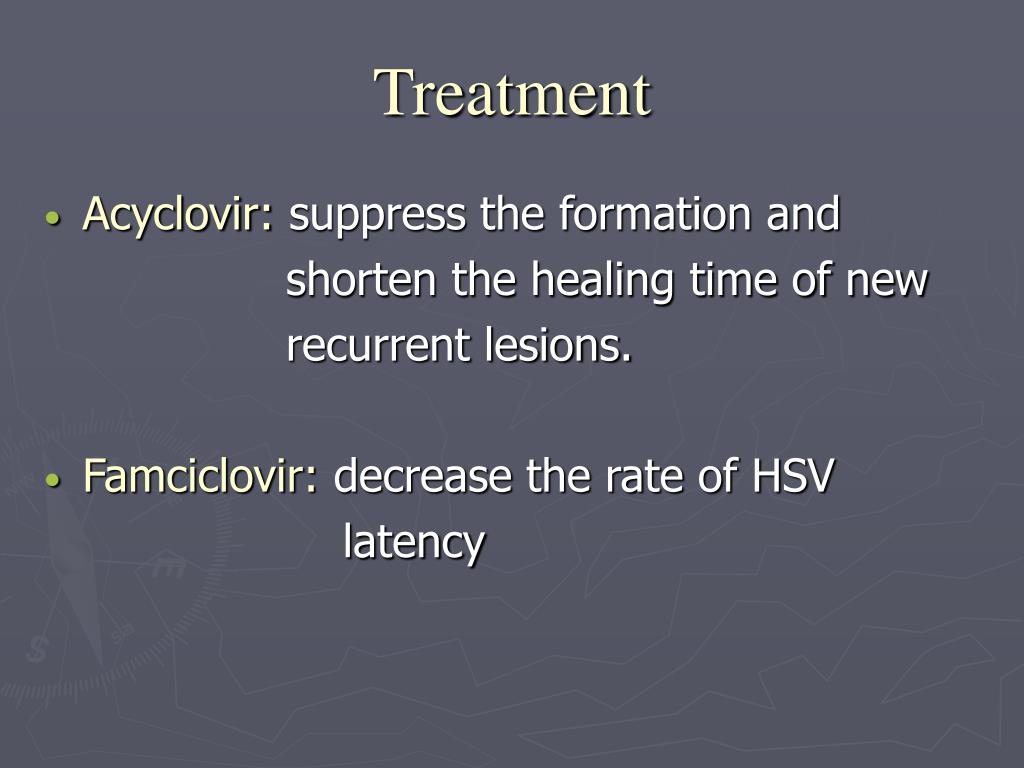 Treatment

• Acyclovir: suppress the formation and shorten the healing time of new recurrent lesions.

• Famciclovir: decrease the rate of HSV latency